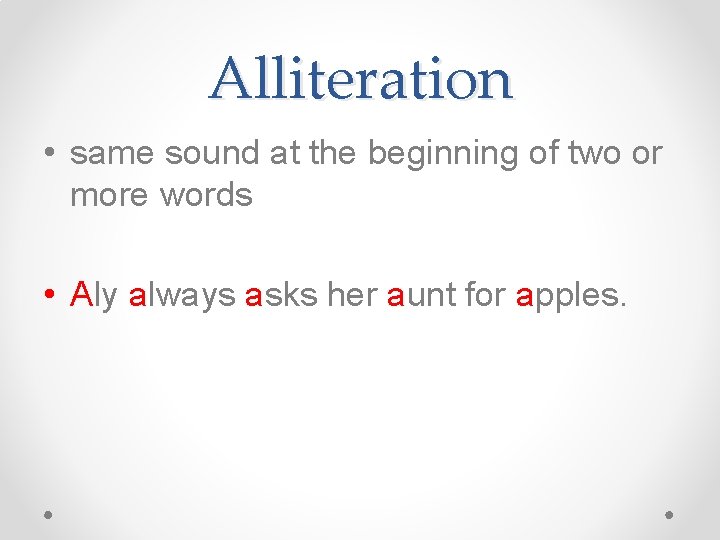 Alliteration

• same sound at the beginning of two or more words

• Aly always asks her aunt for apples.